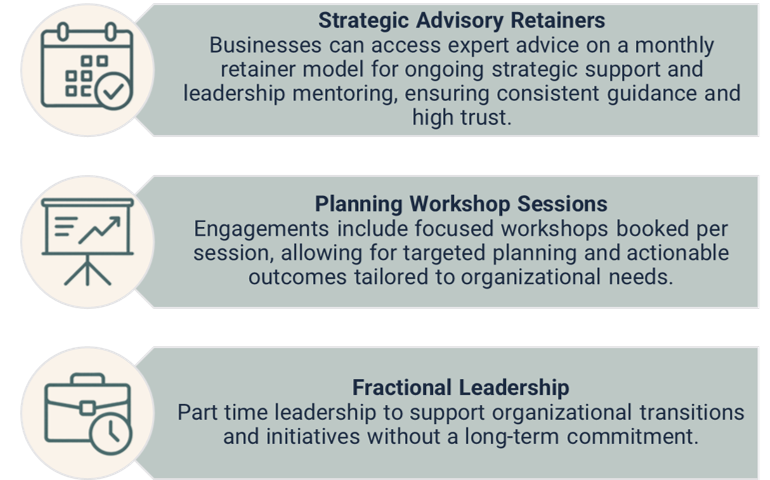 Strategic Advisory Retainers
Businesses can access expert advice on a monthly retainer model for ongoing strategic support and leadership mentoring, ensuring consistent guidance and high trust.

Planning Workshop Sessions
Engagements include focused workshops booked per session, allowing for targeted planning and actionable outcomes tailored to organizational needs.

Fractional Leadership
Part time leadership to support organizational transitions and initiatives without a long-term commitment.